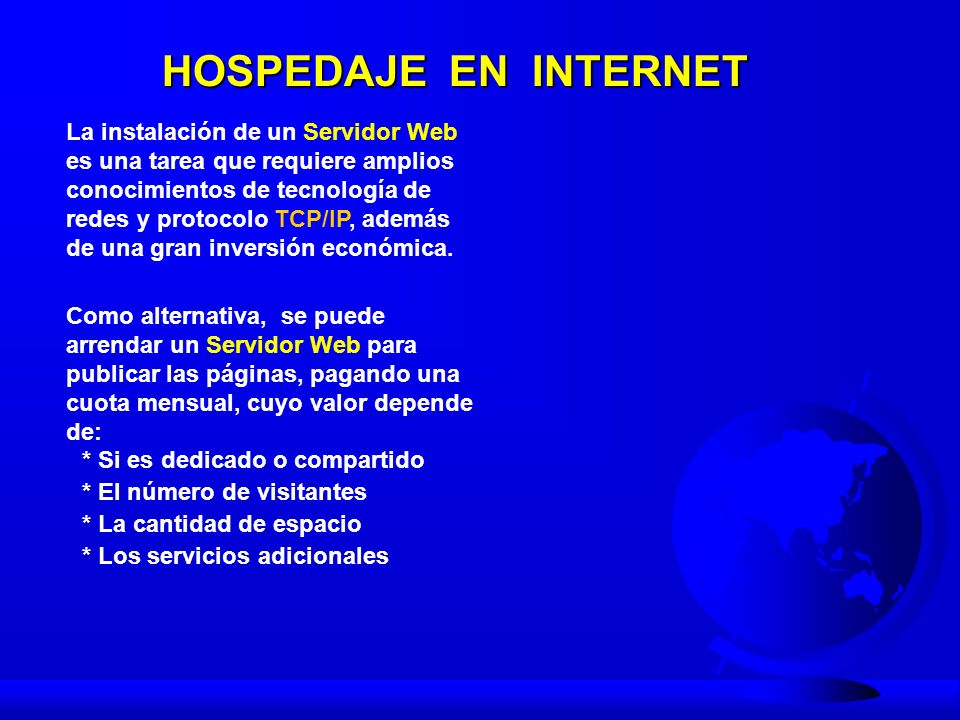 HOSPEDAJE EN INTERNET

La instalación de un Servidor Web es una tarea que requiere amplios conocimientos de tecnología de redes y protocolo TCP/IP, además de una gran inversión económica.

Como alternativa, se puede arrendar un Servidor Web para publicar las páginas, pagando una cuota mensual, cuyo valor depende de:
* Si es dedicado o compartido
* El número de visitantes
* La cantidad de espacio
* Los servicios adicionales